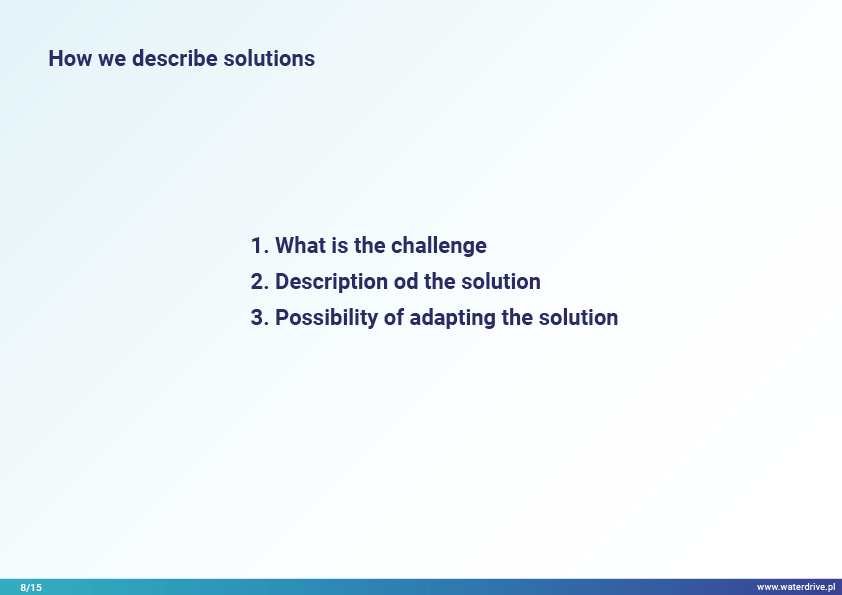 How we describe solutions

1. What is the challenge
2. Description od the solution
3. Possibility of adapting the solution

8/15

www.waterdrive.pl